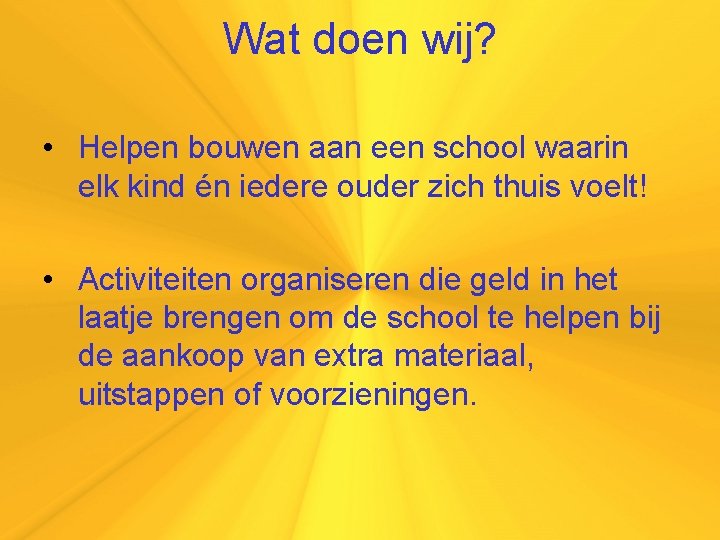 Wat doen wij?

• Helpen bouwen aan een school waarin elk kind én iedere ouder zich thuis voelt!

• Activiteiten organiseren die geld in het laatje brengen om de school te helpen bij de aankoop van extra materiaal, uitstappen of voorzieningen.